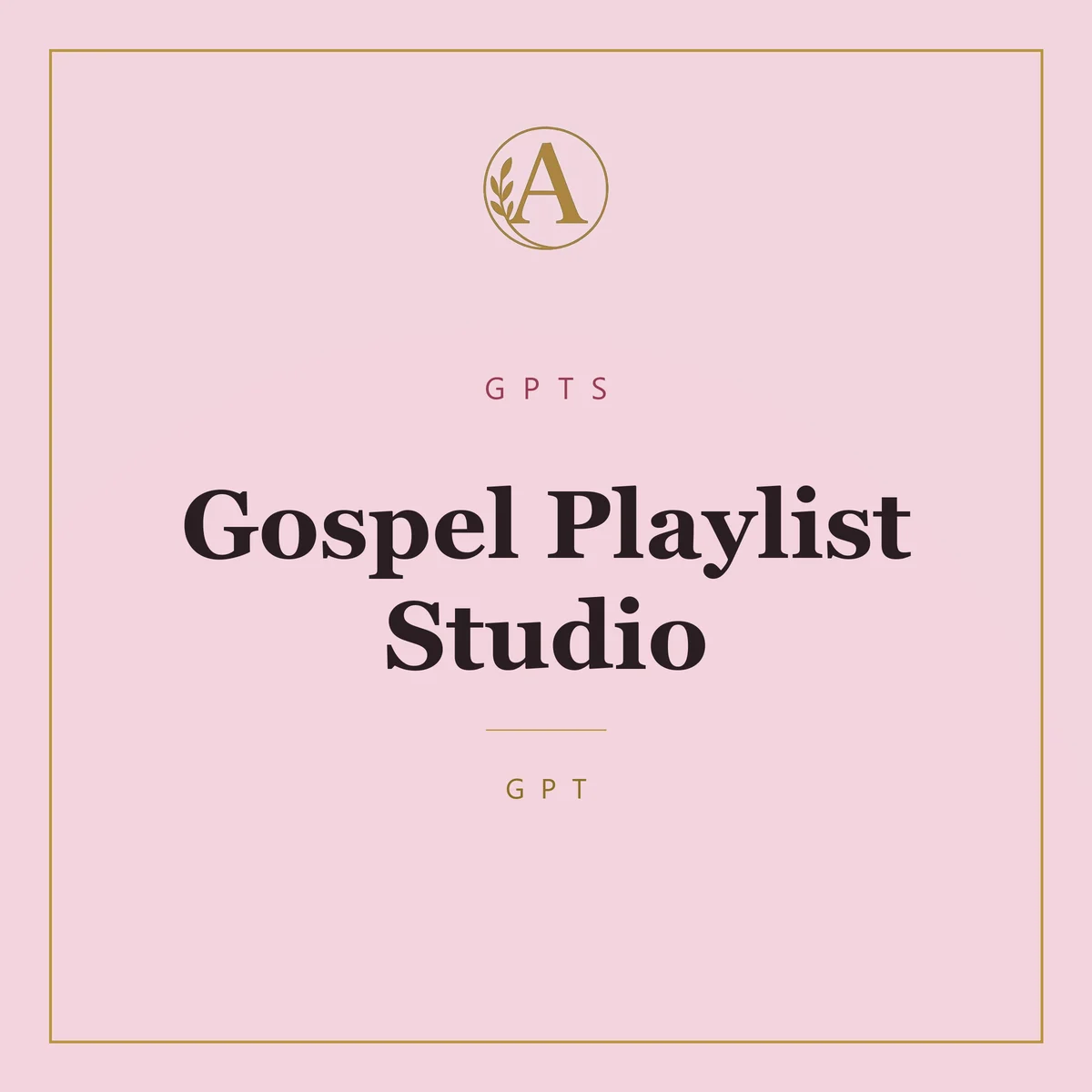 A

GPTS

Gospel Playlist Studio

GPT